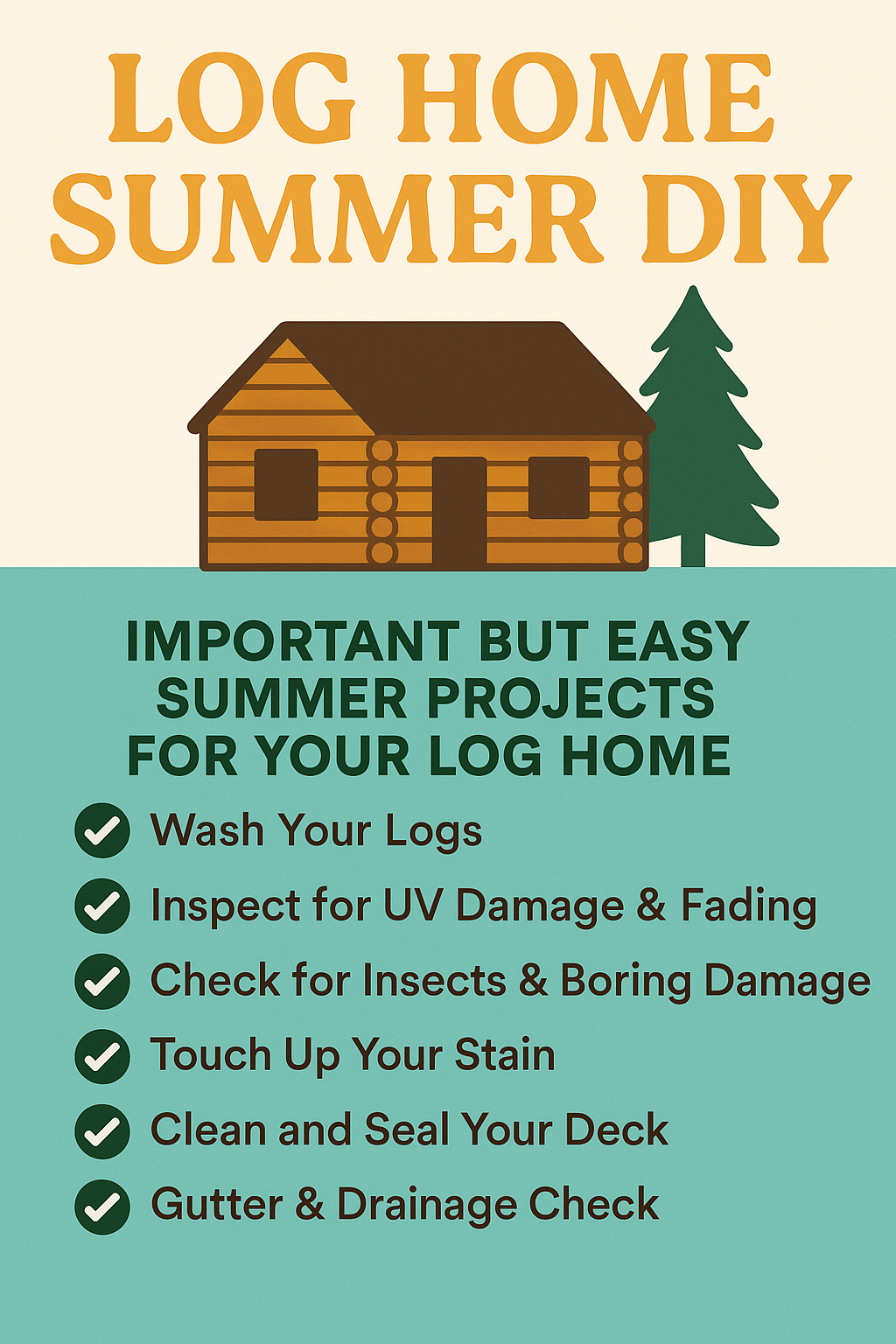 LOG HOME SUMMER DIY

IMPORTANT BUT EASY SUMMER PROJECTS FOR YOUR LOG HOME

Wash Your Logs
Inspect for UV Damage & Fading
Check for Insects & Boring Damage
Touch Up Your Stain
Clean and Seal Your Deck
Gutter & Drainage Check